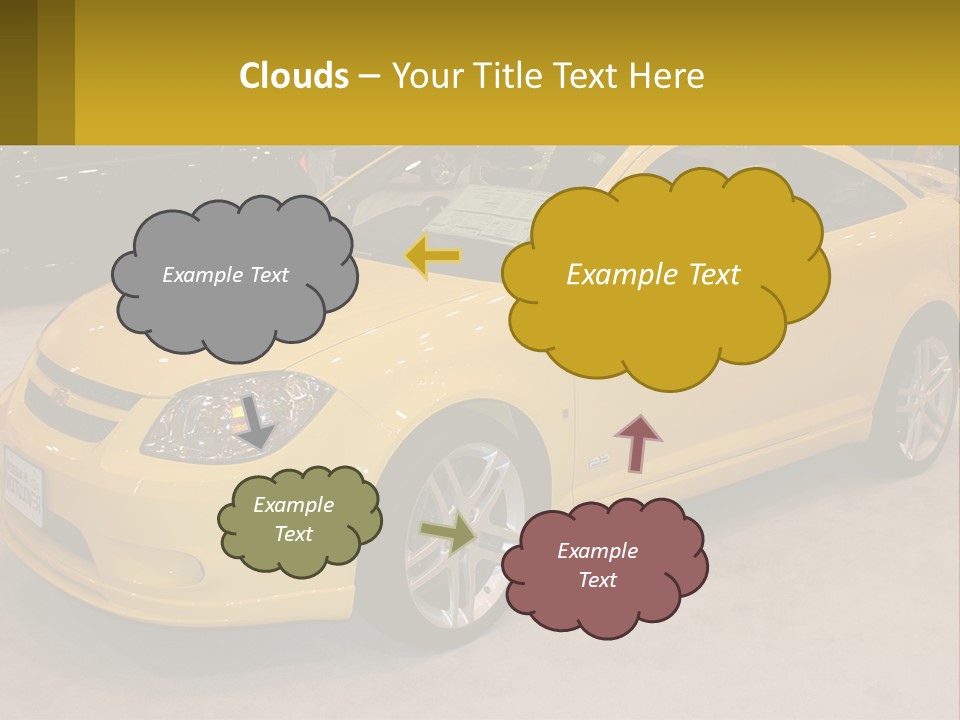 Clouds – Your Title Text Here

Example Text

Example Text

Example Text

Example Text